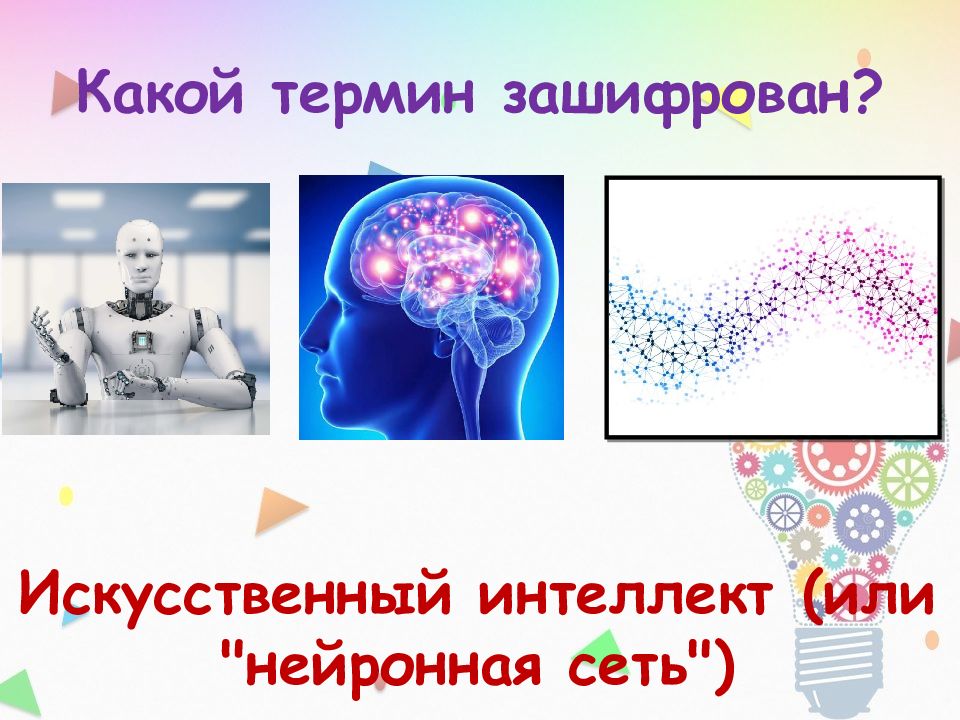 Какой термин зашифрован?

Искусственный интеллект (или "нейронная сеть")